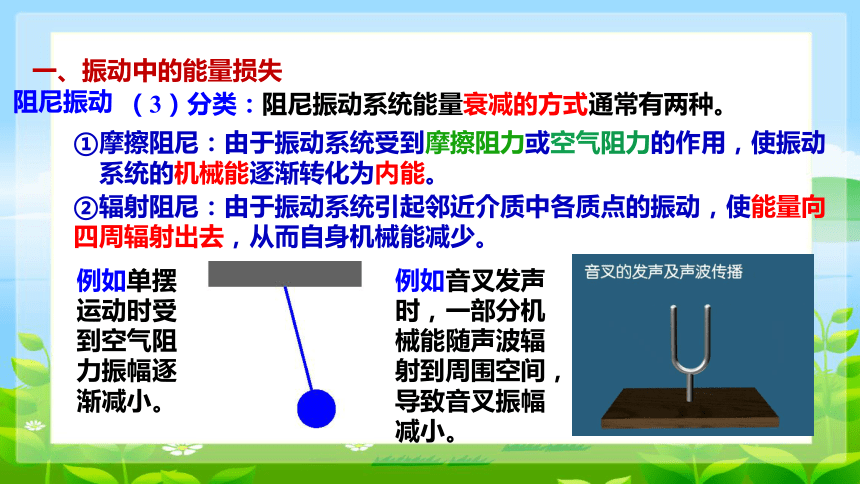 一、振动中的能量损失

阻尼振动

（3）分类：阻尼振动系统能量衰减的方式通常有两种。

①摩擦阻尼：由于振动系统受到摩擦阻力或空气阻力的作用，使振动系统的机械能逐渐转化为内能。

②辐射阻尼：由于振动系统引起邻近介质中各质点的振动，使能量向四周辐射出去，从而自身机械能减少。

例如单摆运动时受到空气阻力振幅逐渐减小。

例如音叉发声时，一部分机械能随声波辐射到周围空间，导致音叉振幅减小。

音叉的发声及声波传播